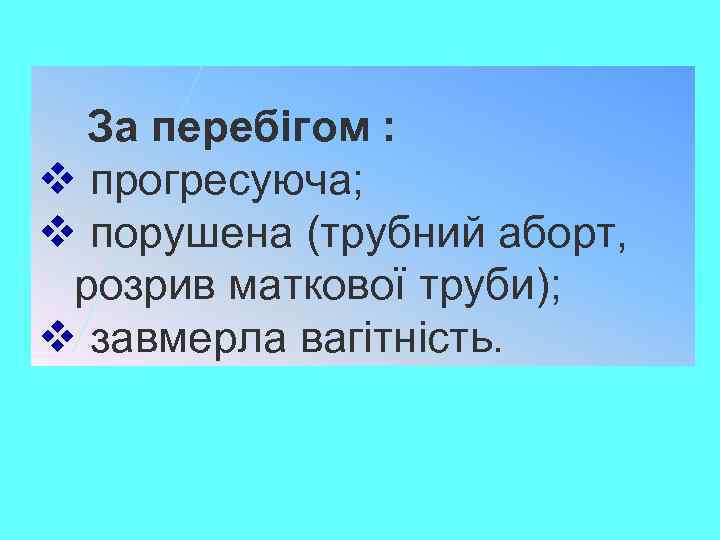 За перебігом :
❖ прогресуюча;
❖ порушена (трубний аборт, розрив маткової труби);
❖ завмерла вагітність.